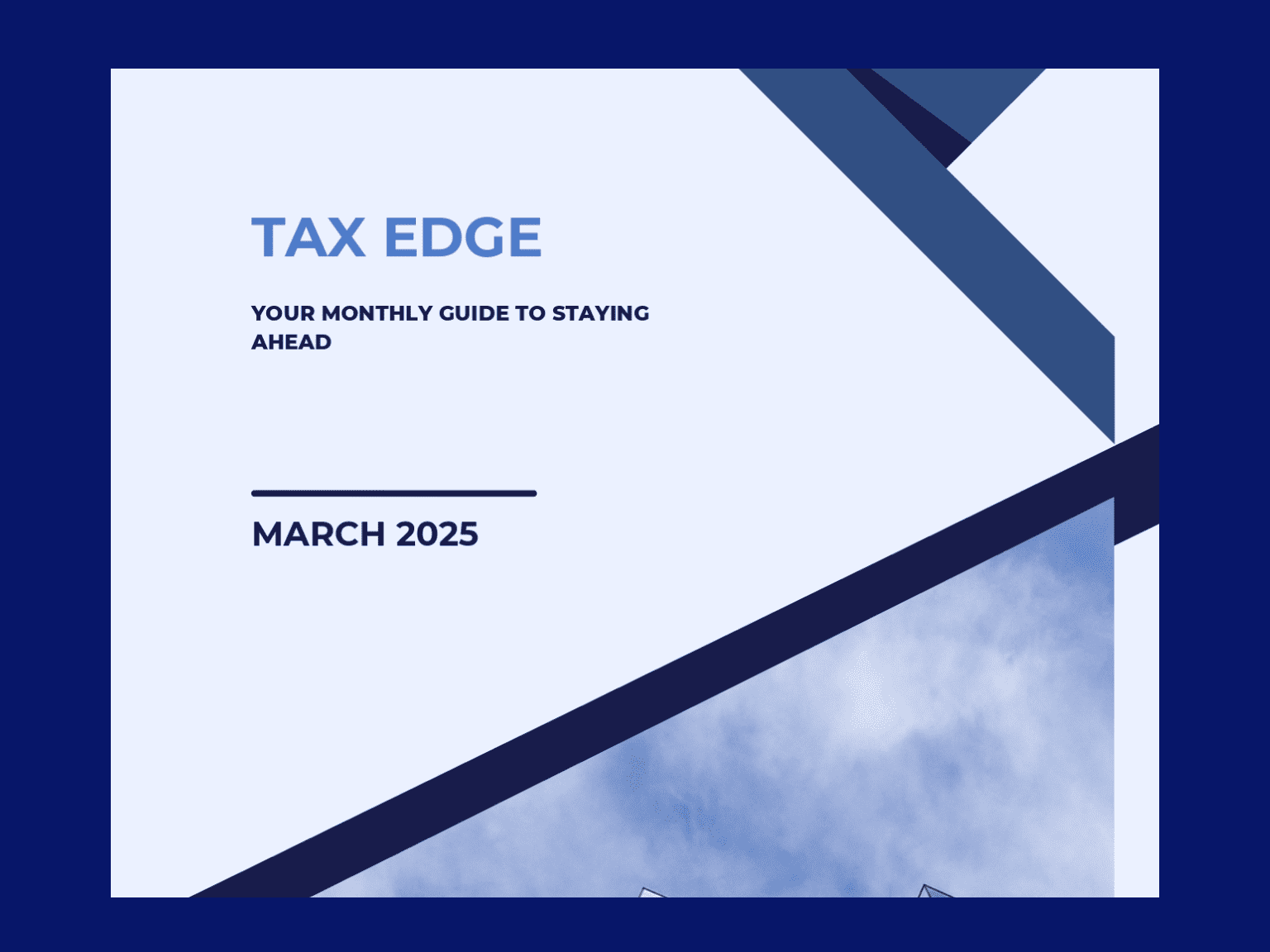 TAX EDGE

YOUR MONTHLY GUIDE TO STAYING AHEAD

MARCH 2025